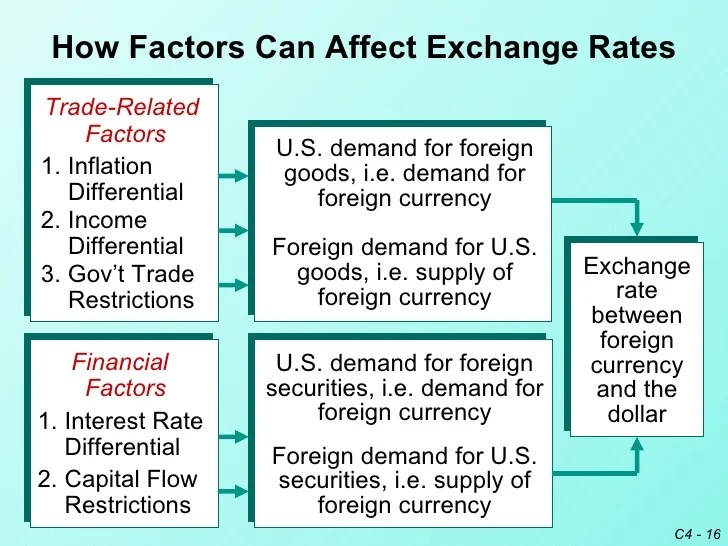 How Factors Can Affect Exchange Rates

Trade-Related Factors
1. Inflation Differential
2. Income Differential
3. Gov't Trade Restrictions

U.S. demand for foreign goods, i.e. demand for foreign currency

Foreign demand for U.S. goods, i.e. supply of foreign currency

Financial Factors
1. Interest Rate Differential
2. Capital Flow Restrictions

U.S. demand for foreign securities, i.e. demand for foreign currency

Foreign demand for U.S. securities, i.e. supply of foreign currency

Exchange rate between foreign currency and the dollar

C4 - 16